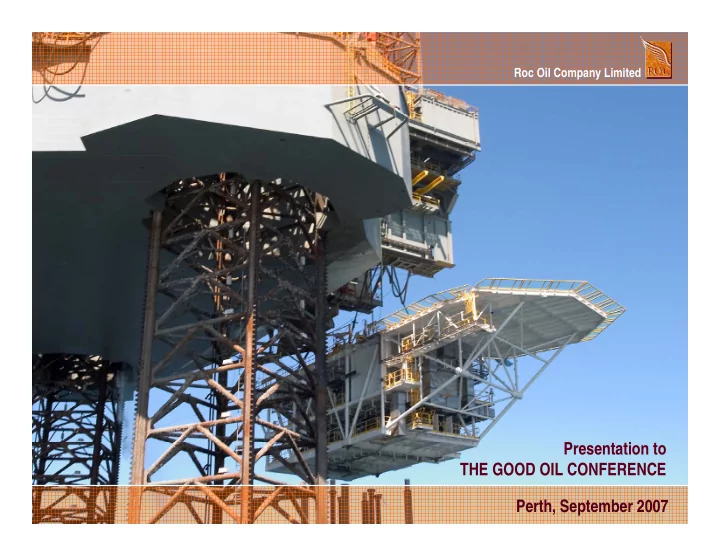 Roc Oil Company Limited
ROC

Presentation to
THE GOOD OIL CONFERENCE

Perth, September 2007